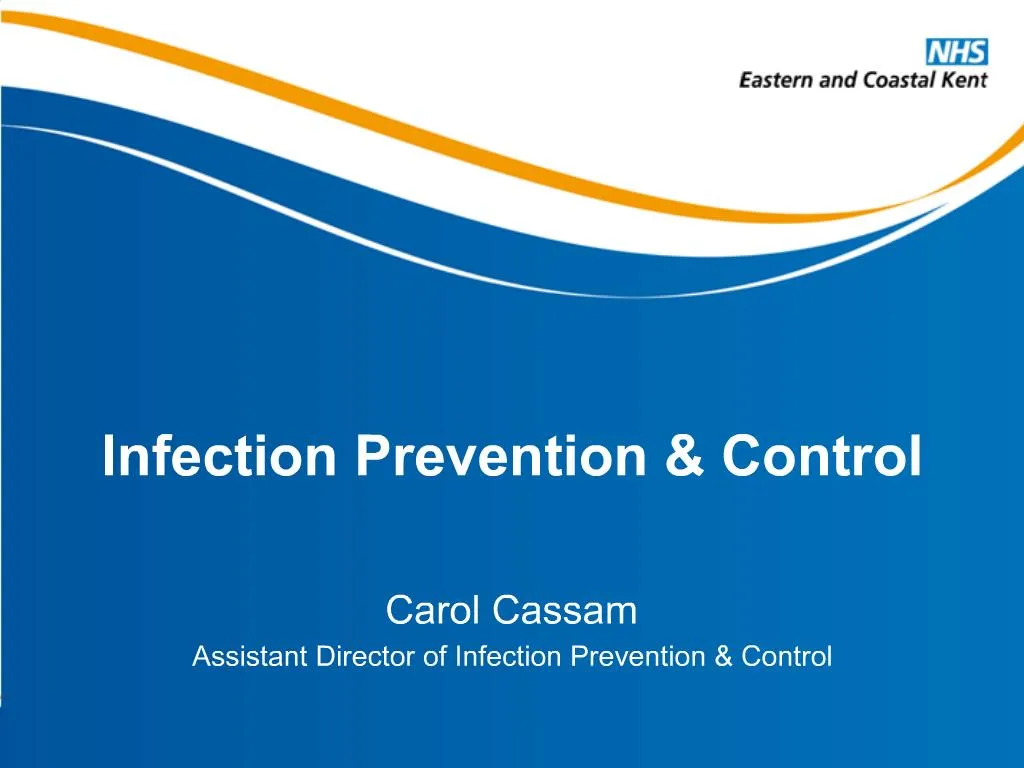 NHS
Eastern and Coastal Kent

Infection Prevention & Control

Carol Cassam
Assistant Director of Infection Prevention & Control